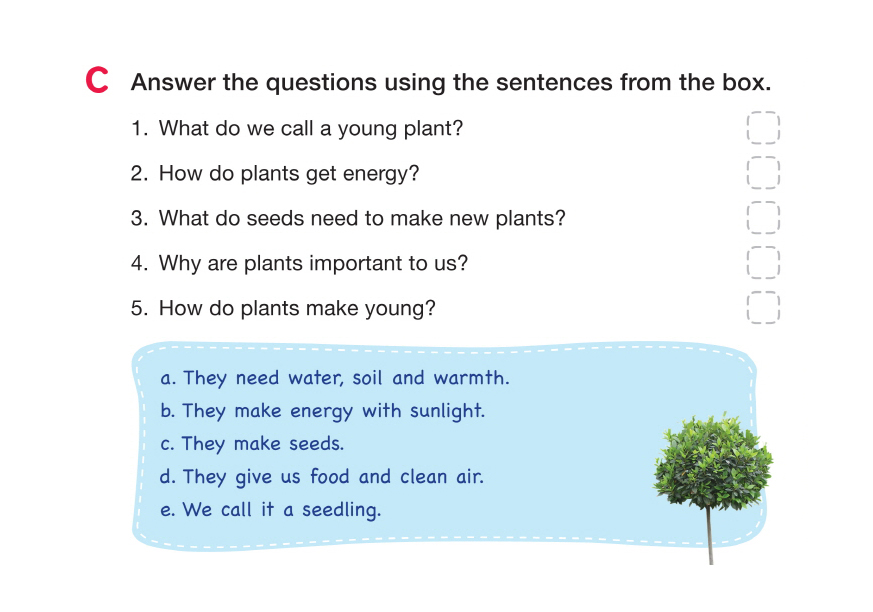 C Answer the questions using the sentences from the box.

1. What do we call a young plant?

2. How do plants get energy?

3. What do seeds need to make new plants?

4. Why are plants important to us?

5. How do plants make young?

a. They need water, soil and warmth.
b. They make energy with sunlight.
c. They make seeds.
d. They give us food and clean air.
e. We call it a seedling.